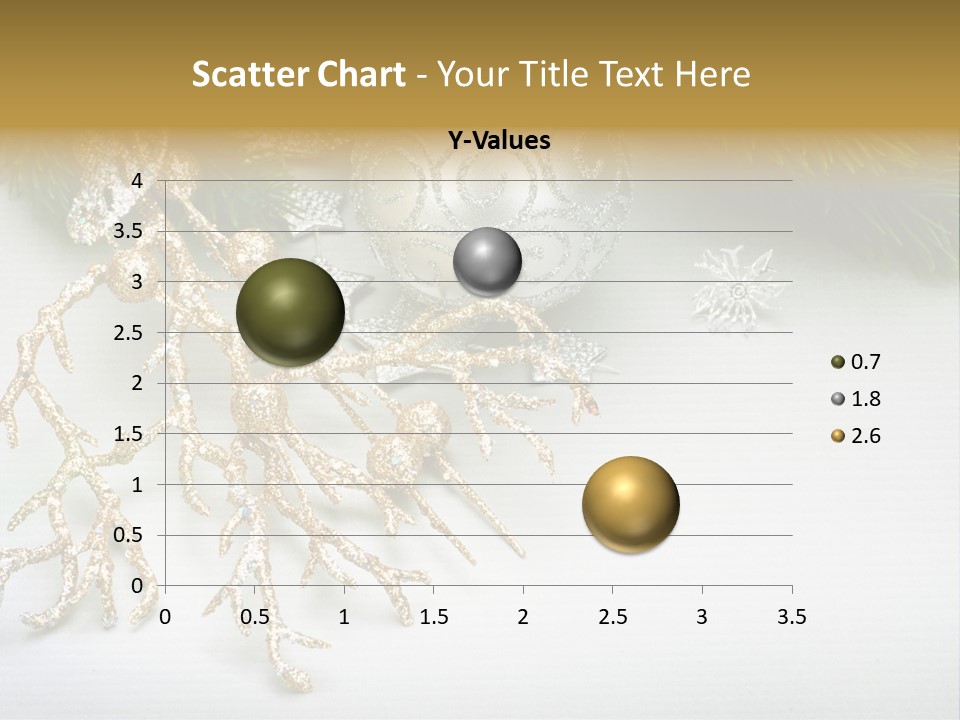 Scatter Chart - Your Title Text Here

Y-Values

4
3.5
3
2.5
2
1.5
1
0.5
0

0 0.5 1 1.5 2 2.5 3 3.5

0.7
1.8
2.6